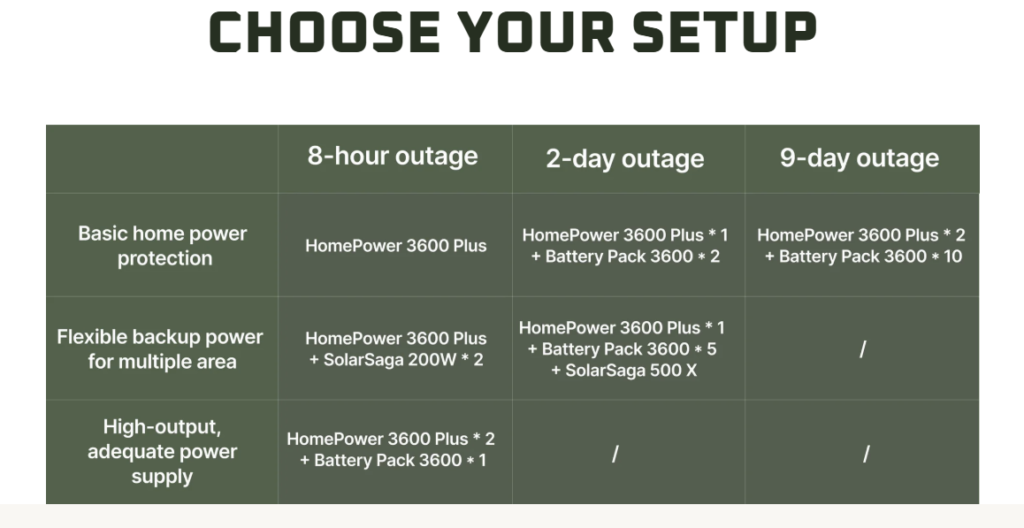 CHOOSE YOUR SETUP

| | 8-hour outage | 2-day outage | 9-day outage |
|---|---|---|---|
| Basic home power protection | HomePower 3600 Plus | HomePower 3600 Plus * 1 + Battery Pack 3600 * 2 | HomePower 3600 Plus * 2 + Battery Pack 3600 * 10 |
| Flexible backup power for multiple area | HomePower 3600 Plus + SolarSaga 200W * 2 | HomePower 3600 Plus * 1 + Battery Pack 3600 * 5 + SolarSaga 500 X | / |
| High-output, adequate power supply | HomePower 3600 Plus * 2 + Battery Pack 3600 * 1 | / | / |